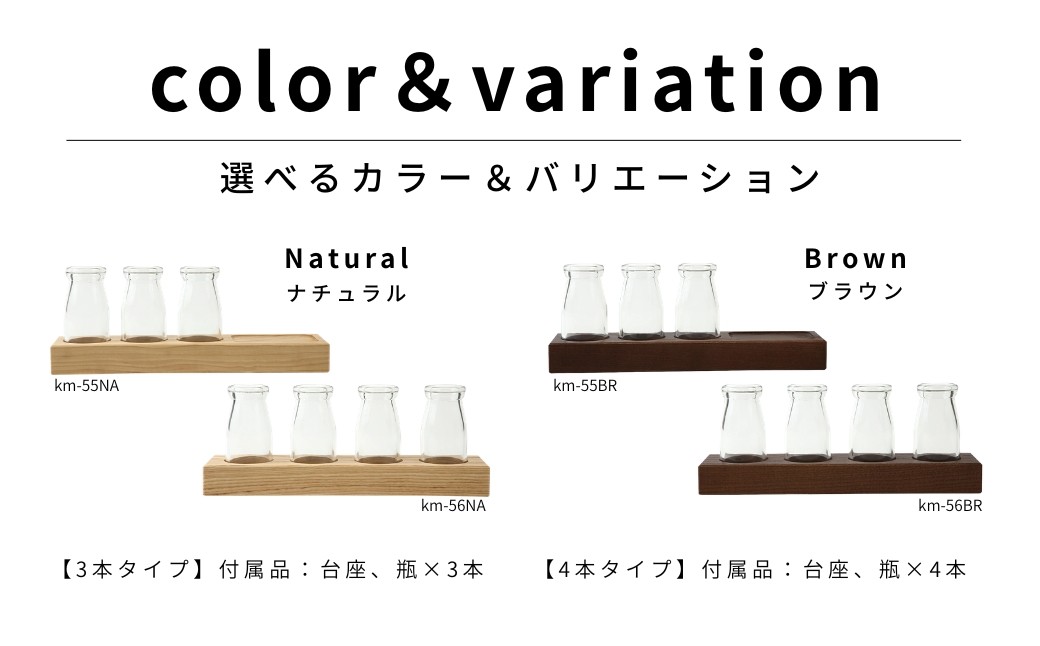 color & variation

選べるカラー＆バリエーション

Natural
ナチュラル

km-55NA

km-56NA

Brown
ブラウン

km-55BR

km-56BR

【3本タイプ】付属品：台座、瓶×3本

【4本タイプ】付属品：台座、瓶×4本